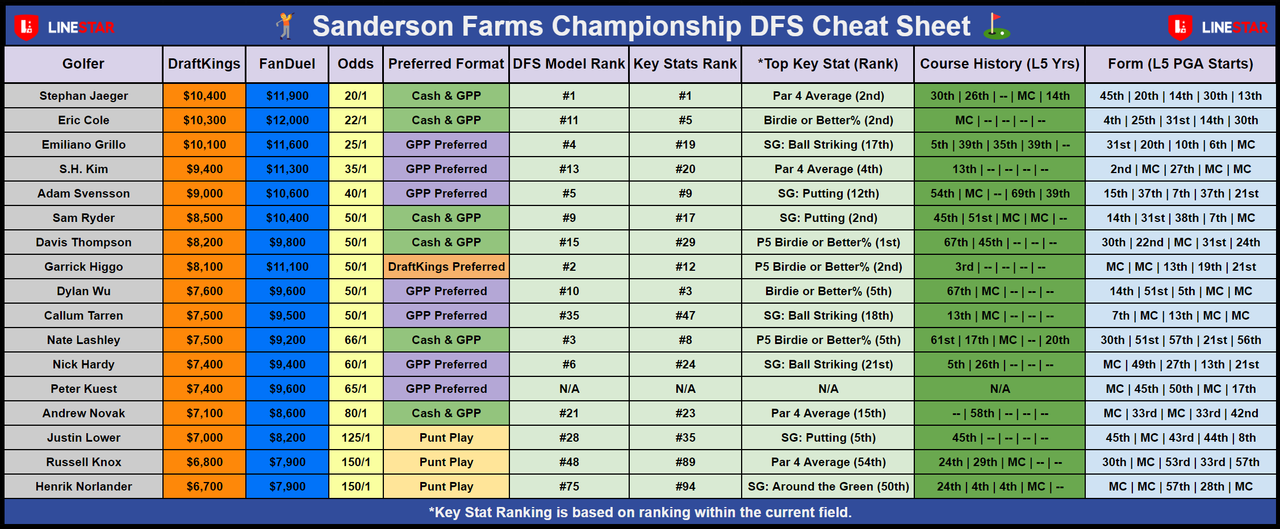 LINESTAR Sanderson Farms Championship DFS Cheat Sheet LINESTAR

| Golfer | DraftKings | FanDuel | Odds | Preferred Format | DFS Model Rank | Key Stats Rank | *Top Key Stat (Rank) | Course History (L5 Yrs) | Form (L5 PGA Starts) |
|---|---|---|---|---|---|---|---|---|---|
| Stephan Jaeger | $10,400 | $11,900 | 20/1 | Cash & GPP | #1 | #1 | Par 4 Average (2nd) | 30th \| 26th \| -- \| MC \| 14th | 45th \| 20th \| 14th \| 30th \| 13th |
| Eric Cole | $10,300 | $12,000 | 22/1 | Cash & GPP | #11 | #5 | Birdie or Better% (2nd) | MC \| -- \| -- \| -- \| -- | 4th \| 25th \| 31st \| 14th \| 30th |
| Emiliano Grillo | $10,100 | $11,600 | 25/1 | GPP Preferred | #4 | #19 | SG: Ball Striking (17th) | 5th \| 39th \| 35th \| 39th \| -- | 31st \| 20th \| 10th \| 6th \| MC |
| S.H. Kim | $9,400 | $11,300 | 35/1 | GPP Preferred | #13 | #20 | Par 4 Average (4th) | 13th \| -- \| -- \| -- \| -- | 2nd \| MC \| 27th \| MC \| MC |
| Adam Svensson | $9,000 | $10,600 | 40/1 | GPP Preferred | #5 | #9 | SG: Putting (12th) | 54th \| MC \| -- \| 69th \| 39th | 15th \| 37th \| 7th \| 37th \| 21st |
| Sam Ryder | $8,500 | $10,400 | 50/1 | Cash & GPP | #9 | #17 | SG: Putting (2nd) | 45th \| 51st \| MC \| MC \| -- | 14th \| 31st \| 38th \| 7th \| MC |
| Davis Thompson | $8,200 | $9,800 | 50/1 | Cash & GPP | #15 | #29 | P5 Birdie or Better% (1st) | 67th \| 45th \| -- \| -- \| -- | 30th \| 22nd \| MC \| 31st \| 24th |
| Garrick Higgo | $8,100 | $11,100 | 50/1 | DraftKings Preferred | #2 | #12 | P5 Birdie or Better% (2nd) | 3rd \| -- \| -- \| -- \| -- | MC \| MC \| 13th \| 19th \| 21st |
| Dylan Wu | $7,600 | $9,600 | 50/1 | GPP Preferred | #10 | #3 | Birdie or Better% (5th) | 67th \| MC \| -- \| -- \| -- | 14th \| 51st \| 5th \| MC \| MC |
| Callum Tarren | $7,500 | $9,500 | 50/1 | GPP Preferred | #35 | #47 | SG: Ball Striking (18th) | 13th \| MC \| -- \| -- \| -- | 7th \| MC \| 13th \| MC \| MC |
| Nate Lashley | $7,500 | $9,200 | 66/1 | Cash & GPP | #3 | #8 | P5 Birdie or Better% (5th) | 61st \| 17th \| MC \| -- \| 20th | 30th \| 51st \| 57th \| 21st \| 56th |
| Nick Hardy | $7,400 | $9,400 | 60/1 | GPP Preferred | #6 | #24 | SG: Ball Striking (21st) | 5th \| 26th \| -- \| -- \| -- | MC \| 49th \| 27th \| 13th \| 21st |
| Peter Kuest | $7,400 | $9,600 | 65/1 | GPP Preferred | N/A | N/A | N/A | N/A | MC \| 45th \| 50th \| MC \| 17th |
| Andrew Novak | $7,100 | $8,600 | 80/1 | Cash & GPP | #21 | #23 | Par 4 Average (15th) | -- \| 58th \| -- \| -- \| -- | MC \| 33rd \| MC \| 33rd \| 42nd |
| Justin Lower | $7,000 | $8,200 | 125/1 | Punt Play | #28 | #35 | SG: Putting (5th) | 45th \| -- \| -- \| -- \| -- | 45th \| MC \| 43rd \| 44th \| 8th |
| Russell Knox | $6,800 | $7,900 | 150/1 | Punt Play | #48 | #89 | Par 4 Average (54th) | 24th \| 29th \| MC \| -- \| -- | 30th \| MC \| 53rd \| 33rd \| 57th |
| Henrik Norlander | $6,700 | $7,900 | 150/1 | Punt Play | #75 | #94 | SG: Around the Green (50th) | 24th \| 4th \| 4th \| MC \| -- | MC \| MC \| 57th \| 28th \| MC |

*Key Stat Ranking is based on ranking within the current field.